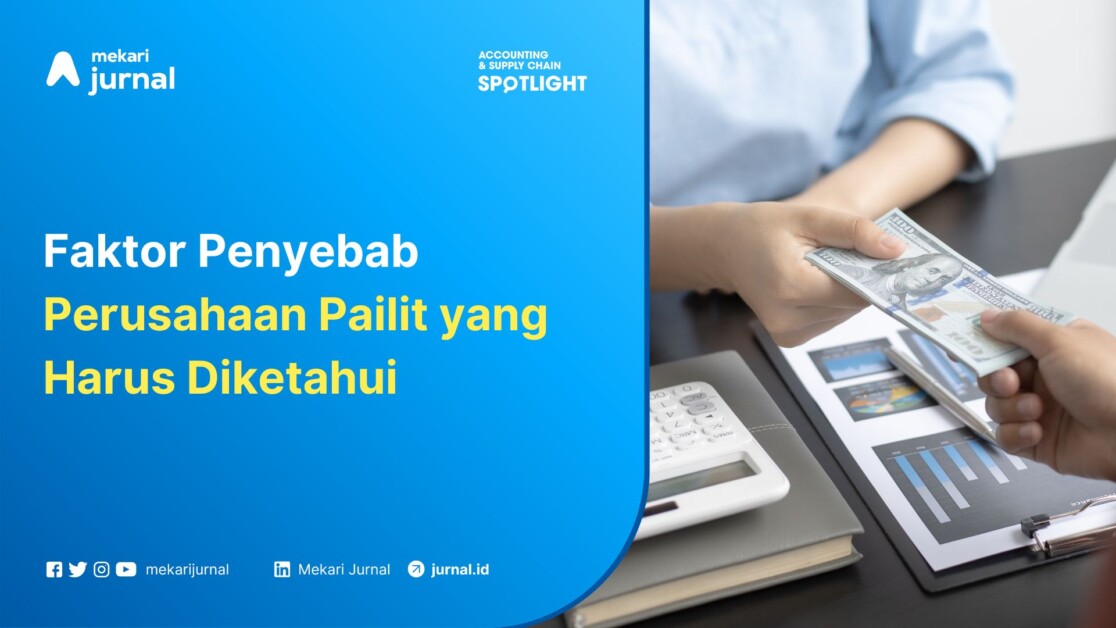 mekari jurnal

ACCOUNTING & SUPPLY CHAIN SPOTLIGHT

Faktor Penyebab Perusahaan Pailit yang Harus Diketahui

mekarijurnal Mekari Jurnal jurnal.id